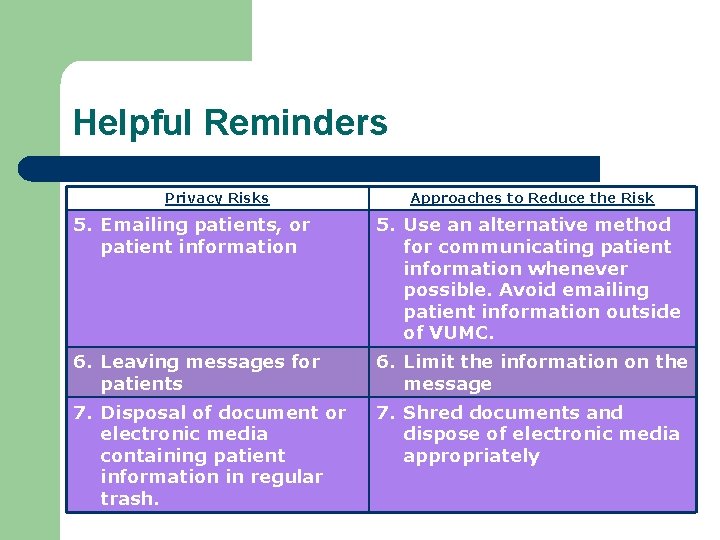 Helpful Reminders

| Privacy Risks | Approaches to Reduce the Risk |
|---|---|
| 5. Emailing patients, or patient information | 5. Use an alternative method for communicating patient information whenever possible. Avoid emailing patient information outside of VUMC. |
| 6. Leaving messages for patients | 6. Limit the information on the message |
| 7. Disposal of document or electronic media containing patient information in regular trash. | 7. Shred documents and dispose of electronic media appropriately |